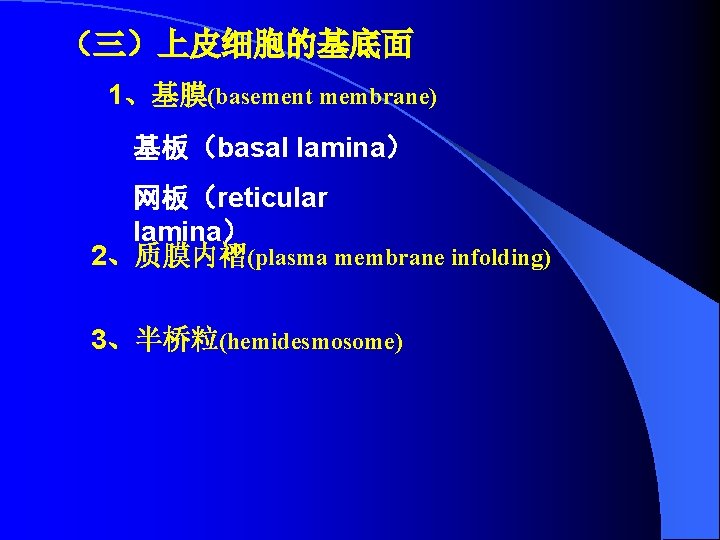 （三）上皮细胞的基底面

1、基膜(basement membrane)

基板（basal lamina）

网板（reticular lamina）

2、质膜内褶(plasma membrane infolding)

3、半桥粒(hemidesmosome)